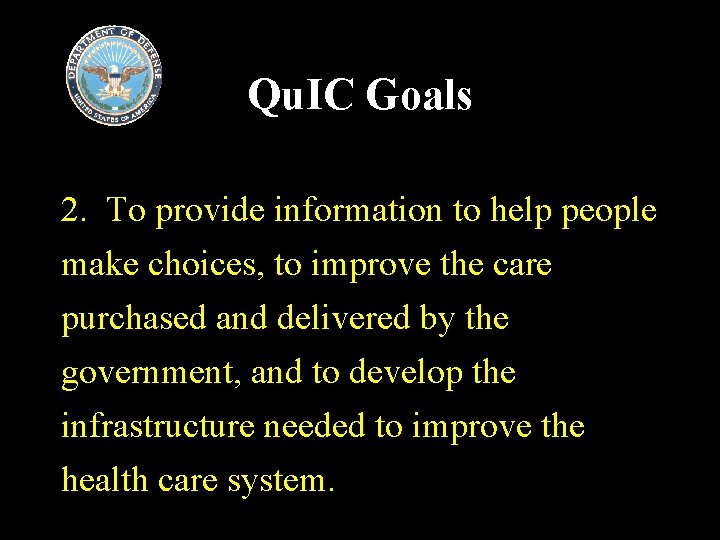 DEPARTMENT OF DEFENSE
UNITED STATES OF AMERICA

QuIC Goals

2. To provide information to help people make choices, to improve the care purchased and delivered by the government, and to develop the infrastructure needed to improve the health care system.